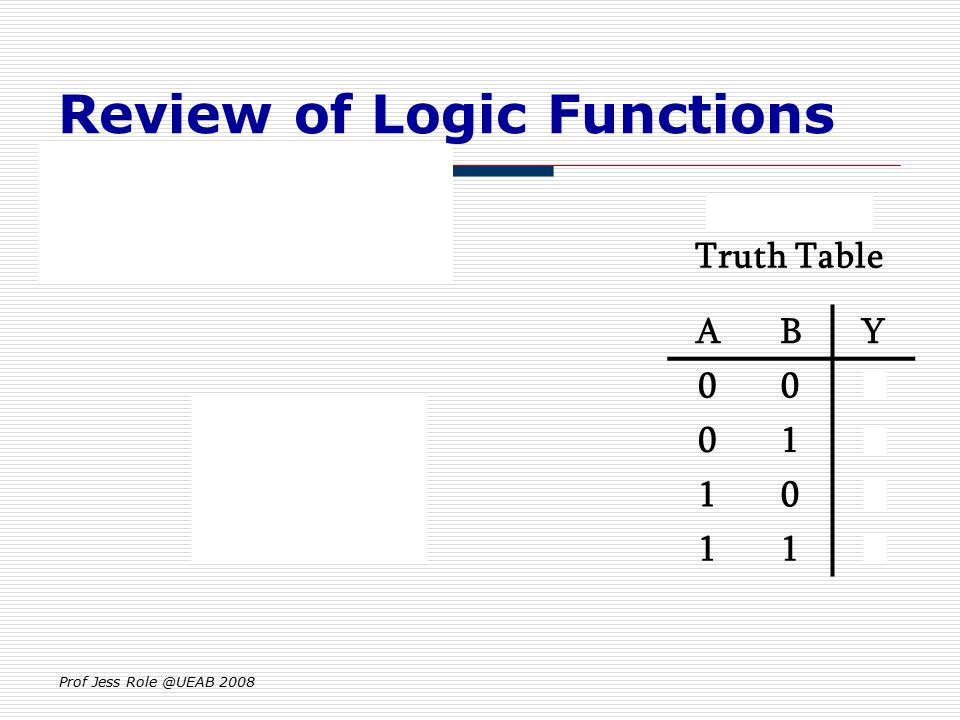 Review of Logic Functions

Truth Table

| A | B | Y |
|---|---|---|
| 0 | 0 | |
| 0 | 1 | |
| 1 | 0 | |
| 1 | 1 | |

Prof Jess Role @UEAB 2008